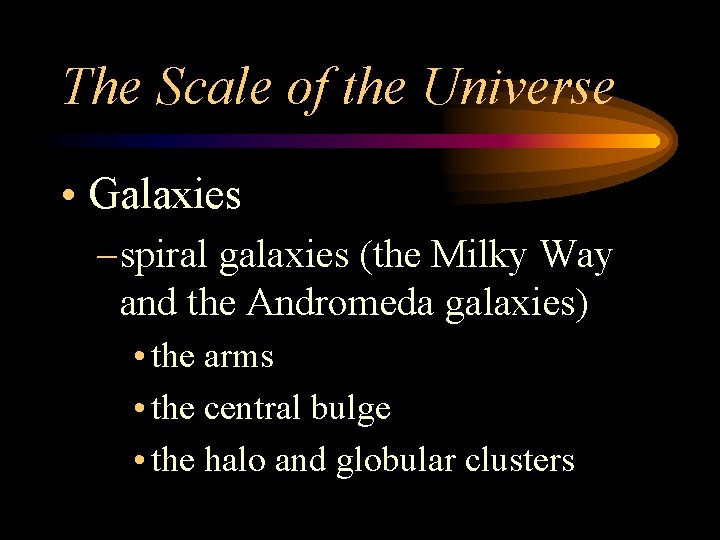 The Scale of the Universe

• Galaxies

- spiral galaxies (the Milky Way and the Andromeda galaxies)

• the arms
• the central bulge
• the halo and globular clusters